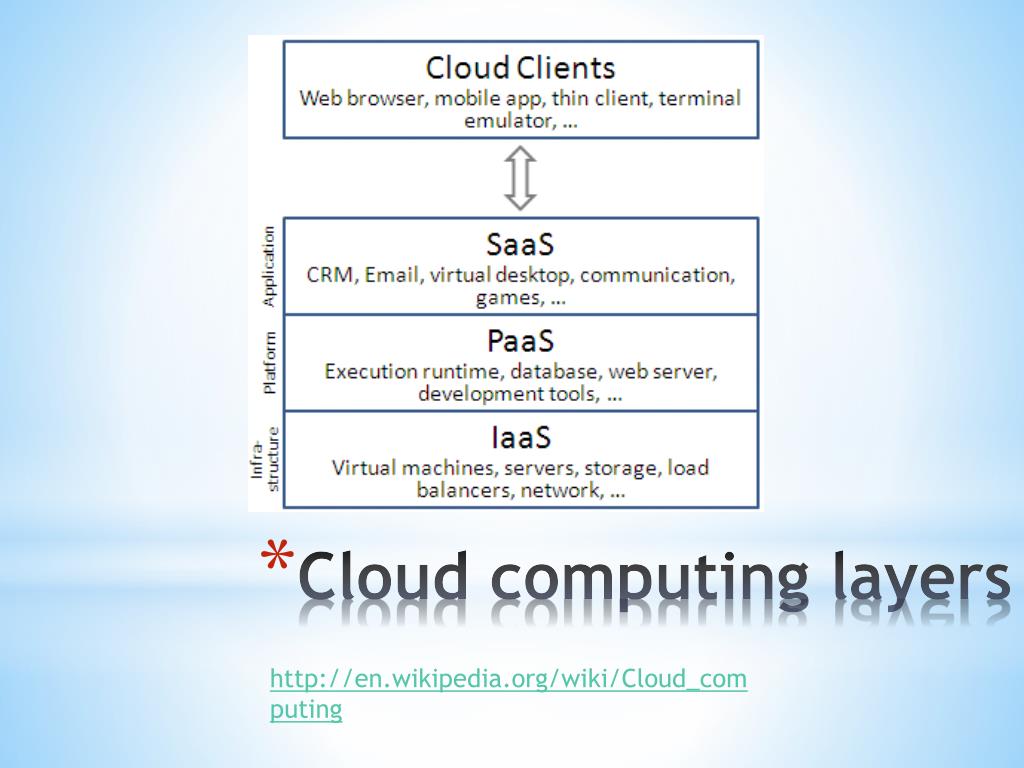 Cloud Clients
Web browser, mobile app, thin client, terminal emulator, …

Application
SaaS
CRM, Email, virtual desktop, communication, games, …

Platform
PaaS
Execution runtime, database, web server, development tools, …

Infra-structure
IaaS
Virtual machines, servers, storage, load balancers, network, …

*Cloud computing layers

http://en.wikipedia.org/wiki/Cloud_computing